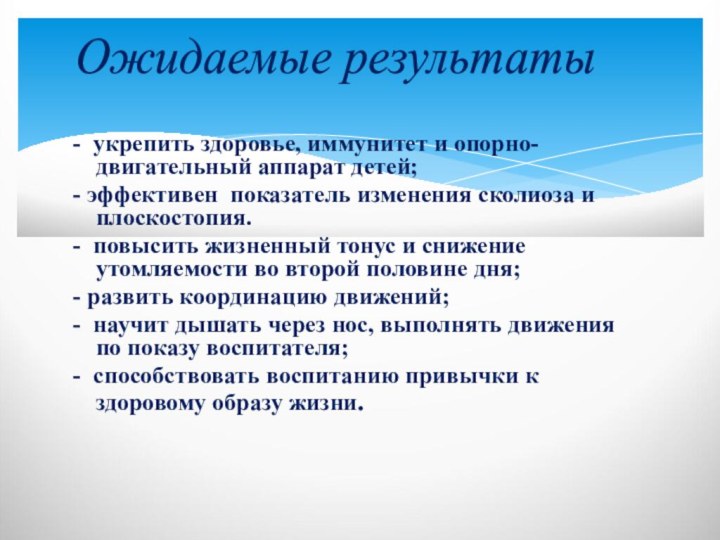 Ожидаемые результаты

- укрепить здоровье, иммунитет и опорно-двигательный аппарат детей;

- эффективен показатель изменения сколиоза и плоскостопия.

- повысить жизненный тонус и снижение утомляемости во второй половине дня;

- развить координацию движений;

- научит дышать через нос, выполнять движения по показу воспитателя;

- способствовать воспитанию привычки к здоровому образу жизни.